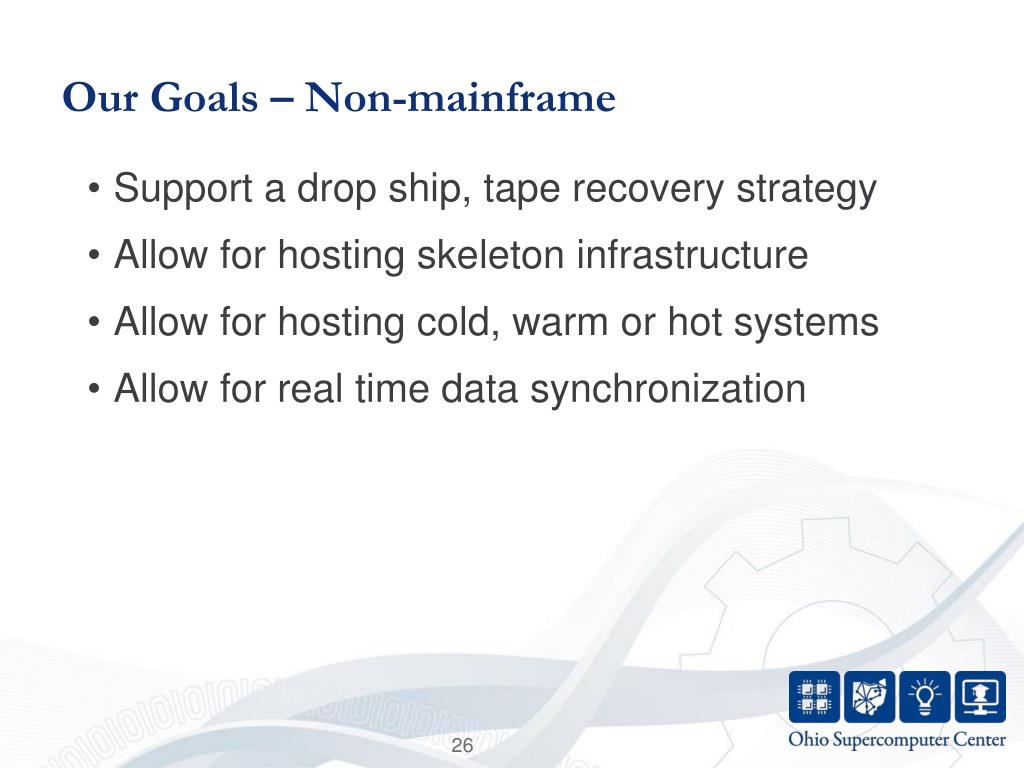 Our Goals – Non-mainframe

• Support a drop ship, tape recovery strategy
• Allow for hosting skeleton infrastructure
• Allow for hosting cold, warm or hot systems
• Allow for real time data synchronization

26

Ohio Supercomputer Center